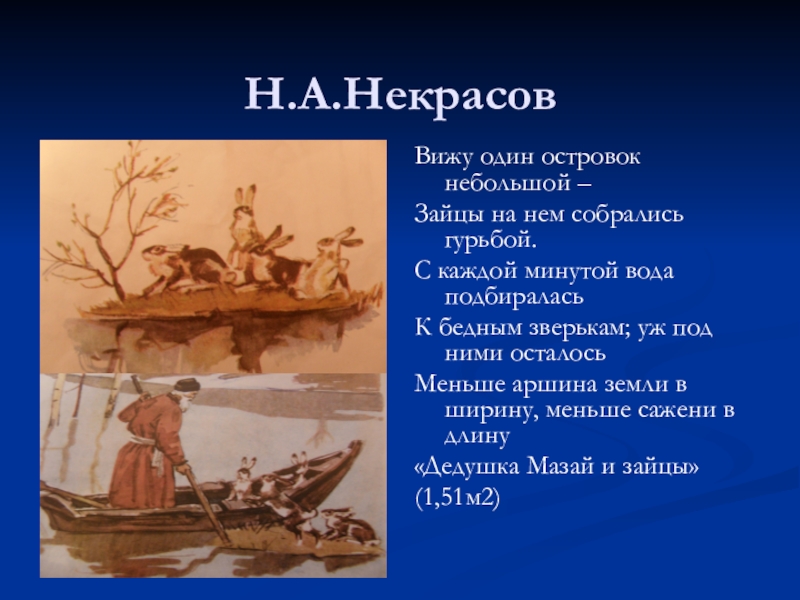 Н.А.Некрасов

Вижу один островок небольшой –

Зайцы на нем собрались гурьбой.

С каждой минутой вода подбиралась

К бедным зверькам; уж под ними осталось

Меньше аршина земли в ширину, меньше сажени в длину

«Дедушка Мазай и зайцы»

(1,51м2)